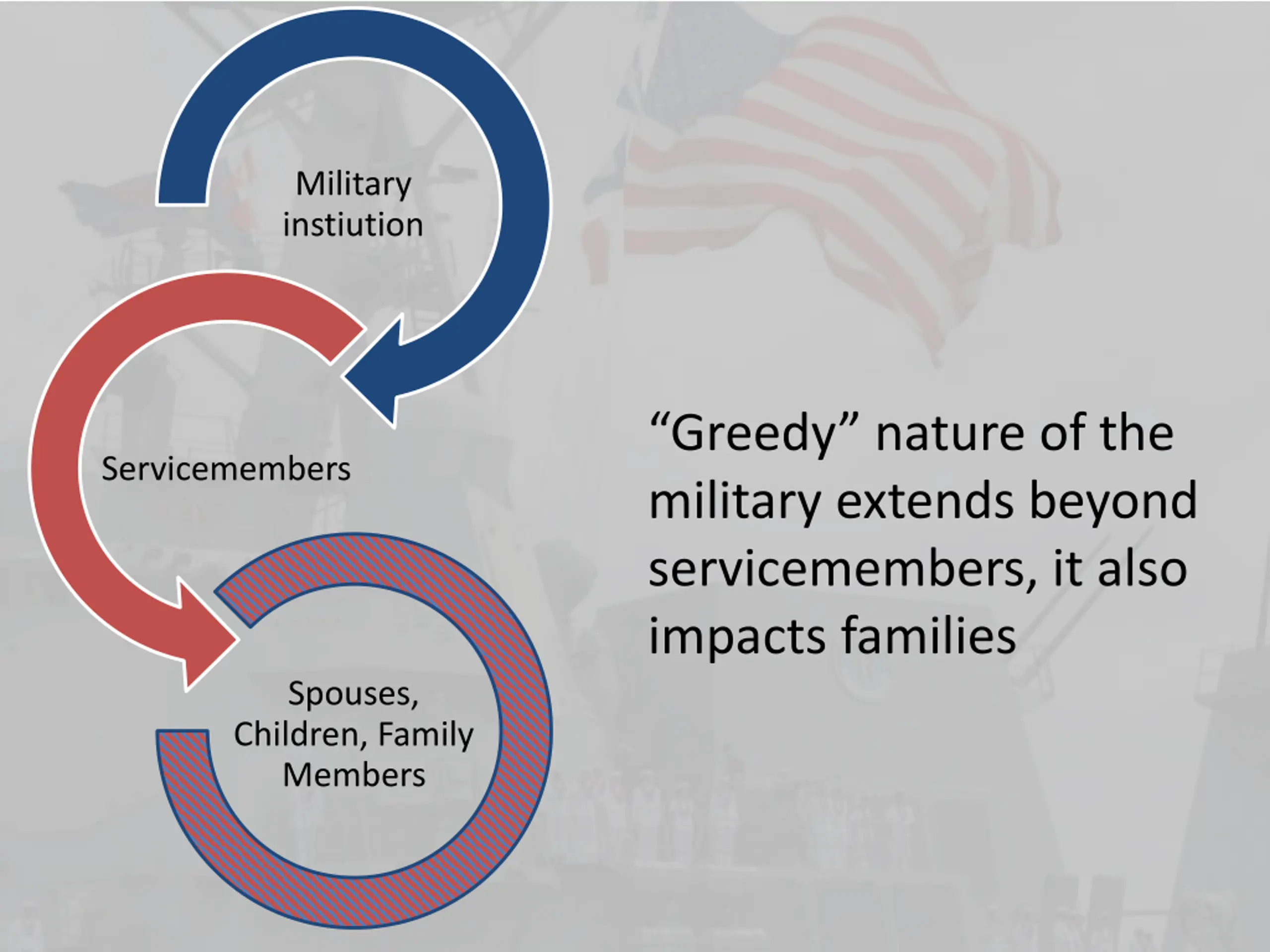 Military instiution

Servicemembers

Spouses, Children, Family Members

“Greedy” nature of the military extends beyond servicemembers, it also impacts families